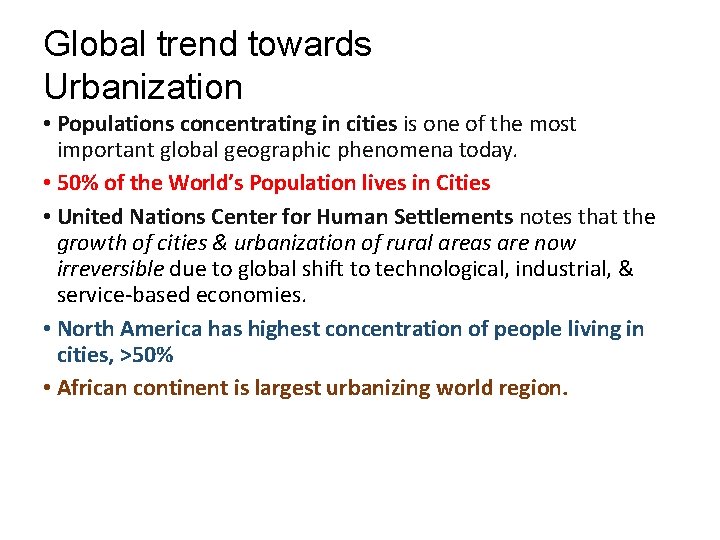 Global trend towards Urbanization

• Populations concentrating in cities is one of the most important global geographic phenomena today.

• 50% of the World's Population lives in Cities

• United Nations Center for Human Settlements notes that the growth of cities & urbanization of rural areas are now irreversible due to global shift to technological, industrial, & service-based economies.

• North America has highest concentration of people living in cities, >50%

• African continent is largest urbanizing world region.